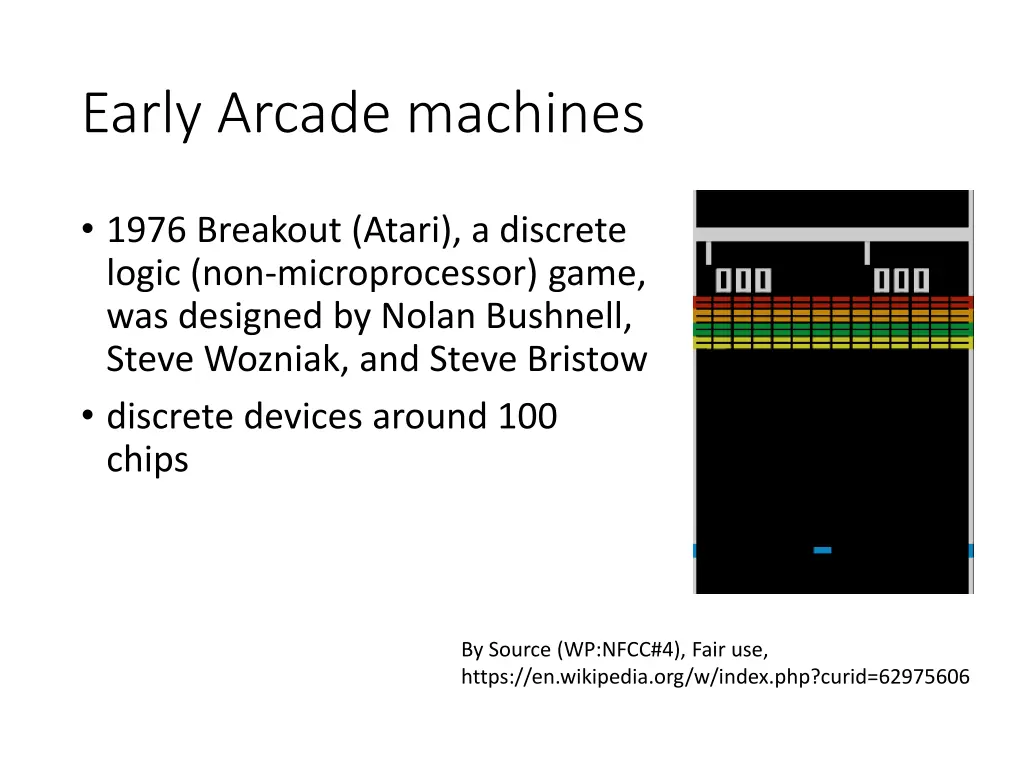 Early Arcade machines

• 1976 Breakout (Atari), a discrete logic (non-microprocessor) game, was designed by Nolan Bushnell, Steve Wozniak, and Steve Bristow

• discrete devices around 100 chips

000 000

By Source (WP:NFCC#4), Fair use, https://en.wikipedia.org/w/index.php?curid=62975606